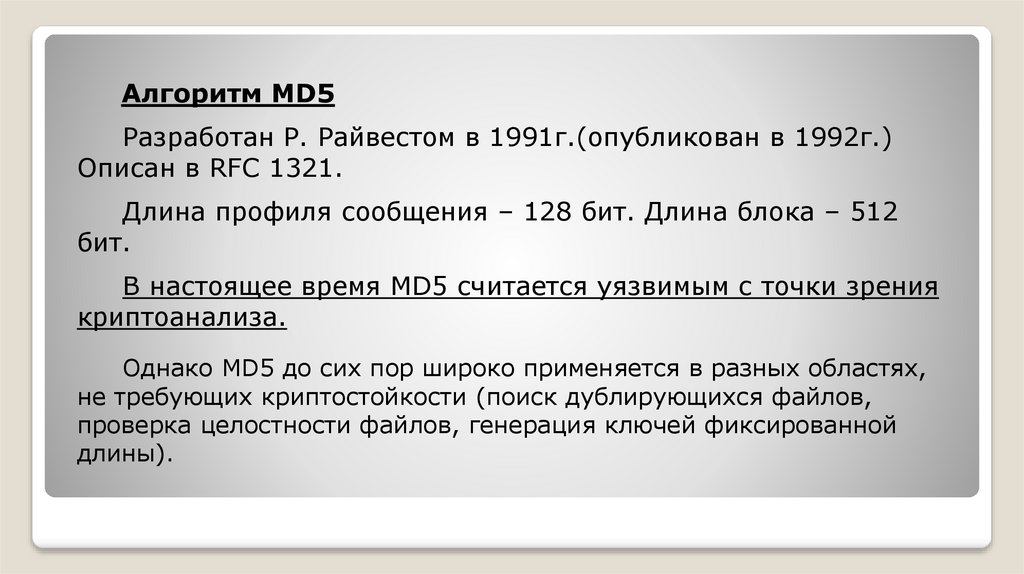 Алгоритм MD5

Разработан Р. Райвестом в 1991г.(опубликован в 1992г.) Описан в RFC 1321.

Длина профиля сообщения – 128 бит. Длина блока – 512 бит.

В настоящее время MD5 считается уязвимым с точки зрения криптоанализа.

Однако MD5 до сих пор широко применяется в разных областях, не требующих криптостойкости (поиск дублирующихся файлов, проверка целостности файлов, генерация ключей фиксированной длины).